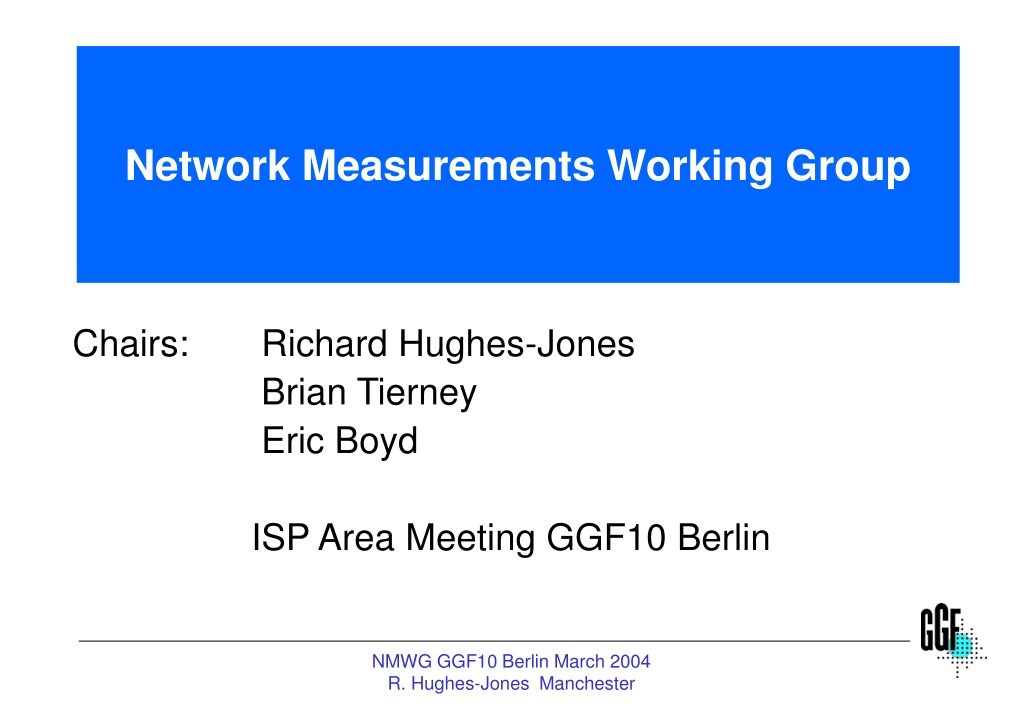 Network Measurements Working Group

Chairs: Richard Hughes-Jones
Brian Tierney
Eric Boyd

ISP Area Meeting GGF10 Berlin

GGF

NMWG GGF10 Berlin March 2004
R. Hughes-Jones Manchester